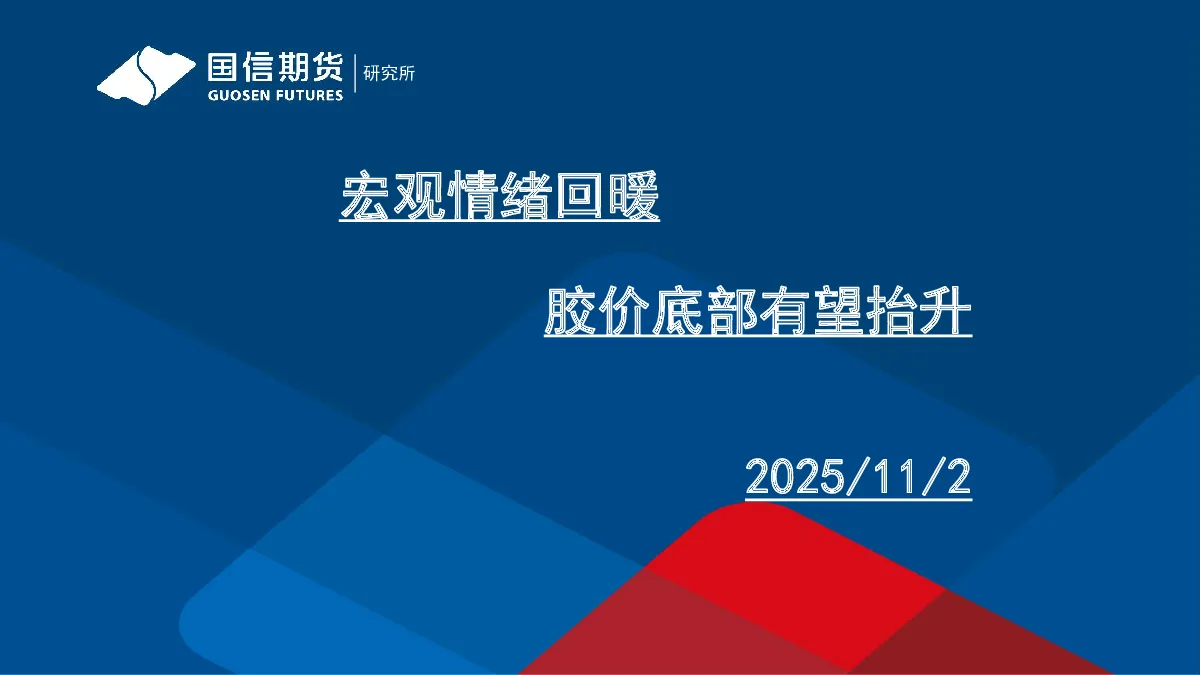 国信期货
GUOSEN FUTURES
研究所

宏观情绪回暖

胶价底部有望抬升

2025/11/2